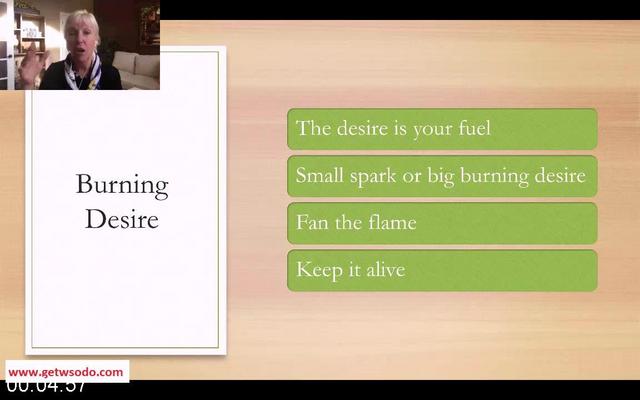 Burning Desire

The desire is your fuel

Small spark or big burning desire

Fan the flame

Keep it alive

www.getwsodo.com

00:04:57